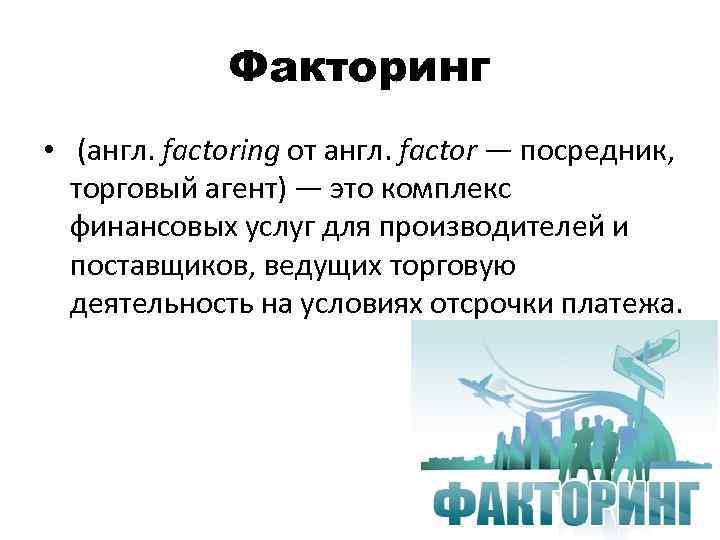 Факторинг

• (англ. factoring от англ. factor — посредник, торговый агент) — это комплекс финансовых услуг для производителей и поставщиков, ведущих торговую деятельность на условиях отсрочки платежа.

ФАКТОРИНГ